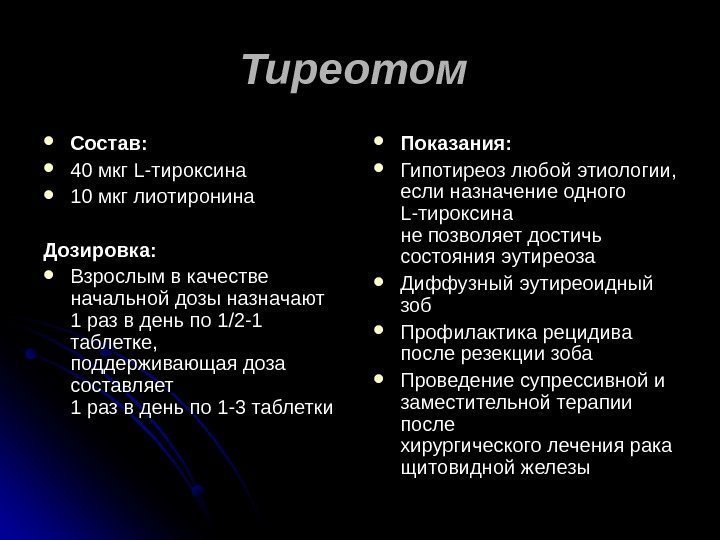 Тиреотом

- Состав:
- 40 мкг L-тироксина
- 10 мкг лиотиронина

Дозировка:
- Взрослым в качестве начальной дозы назначают 1 раз в день по 1/2-1 таблетке, поддерживающая доза составляет 1 раз в день по 1-3 таблетки

- Показания:
- Гипотиреоз любой этиологии, если назначение одного L-тироксина не позволяет достичь состояния эутиреоза
- Диффузный эутиреоидный зоб
- Профилактика рецидива после резекции зоба
- Проведение супрессивной и заместительной терапии после хирургического лечения рака щитовидной железы